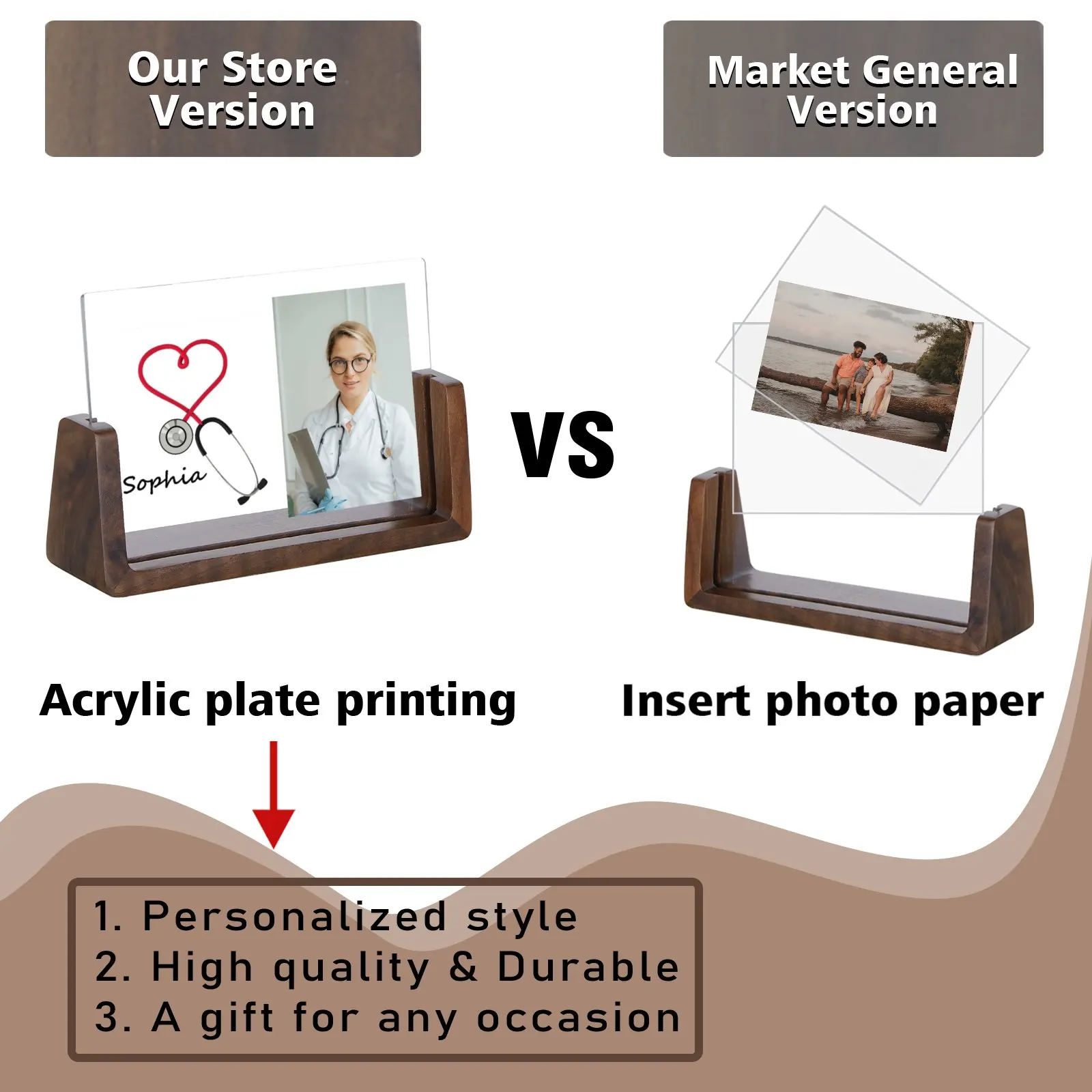 Our Store Version

Market General Version

Sophia

VS

Acrylic plate printing

Insert photo paper

1. Personalized style
2. High quality & Durable
3. A gift for any occasion